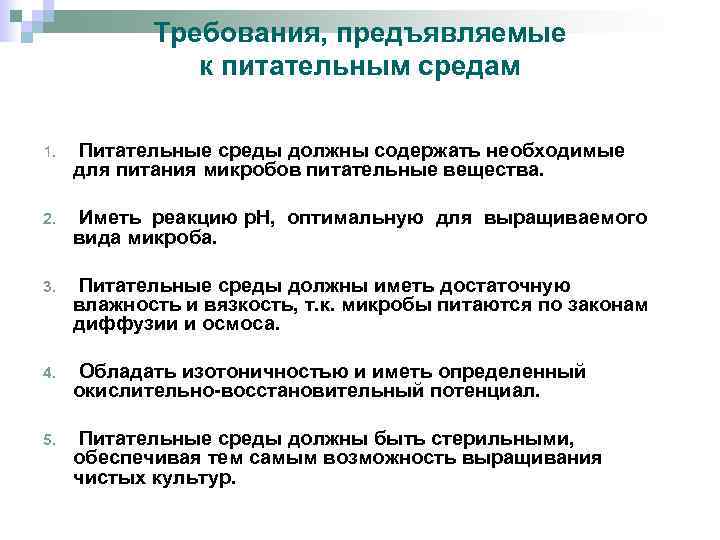 Требования, предъявляемые к питательным средам

1. Питательные среды должны содержать необходимые для питания микробов питательные вещества.

2. Иметь реакцию pH, оптимальную для выращиваемого вида микроба.

3. Питательные среды должны иметь достаточную влажность и вязкость, т.к. микробы питаются по законам диффузии и осмоса.

4. Обладать изотоничностью и иметь определенный окислительно-восстановительный потенциал.

5. Питательные среды должны быть стерильными, обеспечивая тем самым возможность выращивания чистых культур.